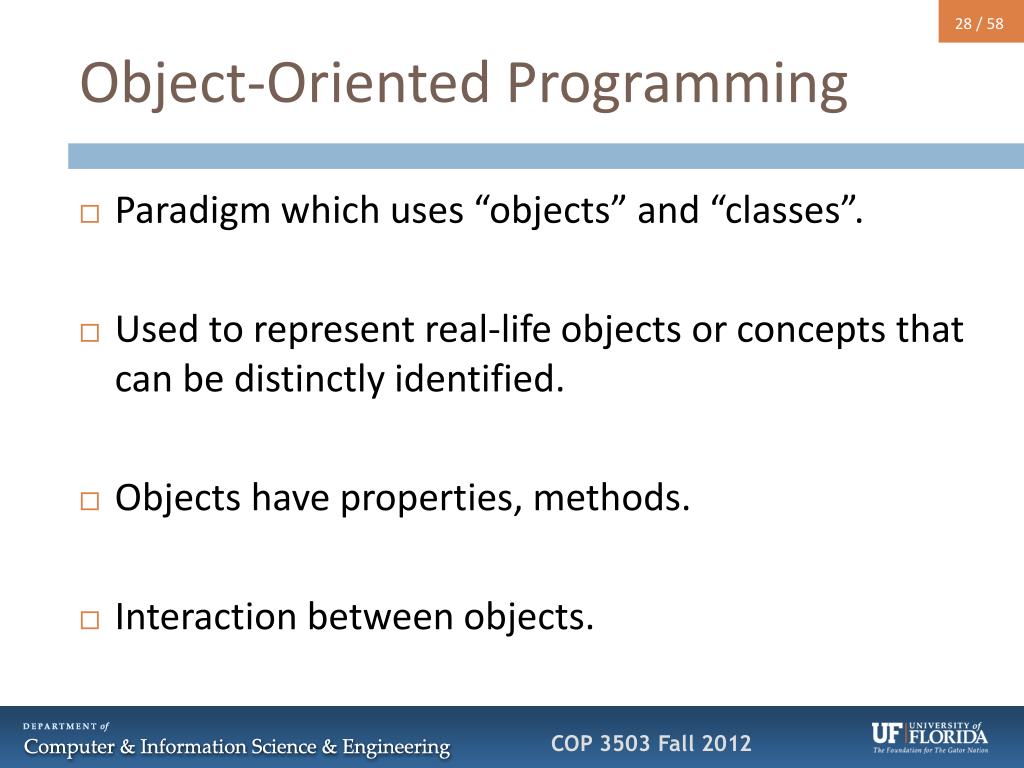 28 / 58

Object-Oriented Programming

□ Paradigm which uses “objects” and “classes”.

□ Used to represent real-life objects or concepts that can be distinctly identified.

□ Objects have properties, methods.

□ Interaction between objects.

DEPARTMENT of
Computer & Information Science & Engineering

COP 3503 Fall 2012

UF UNIVERSITY of FLORIDA
The Foundation for The Gator Nation